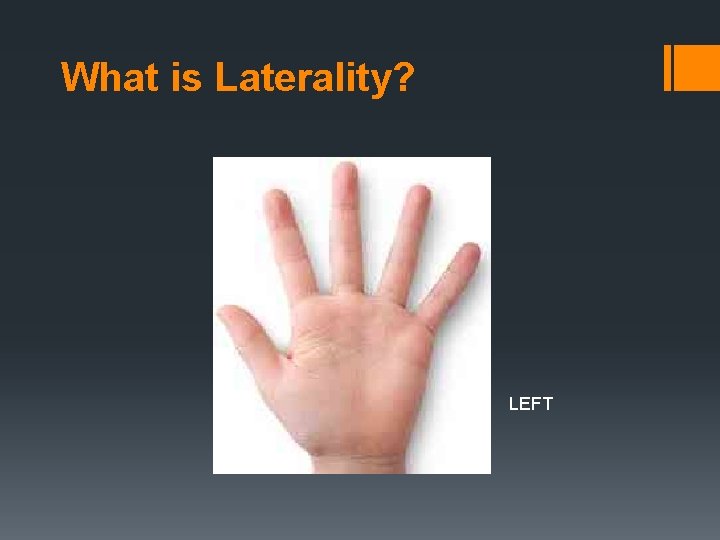 What is Laterality?

LEFT